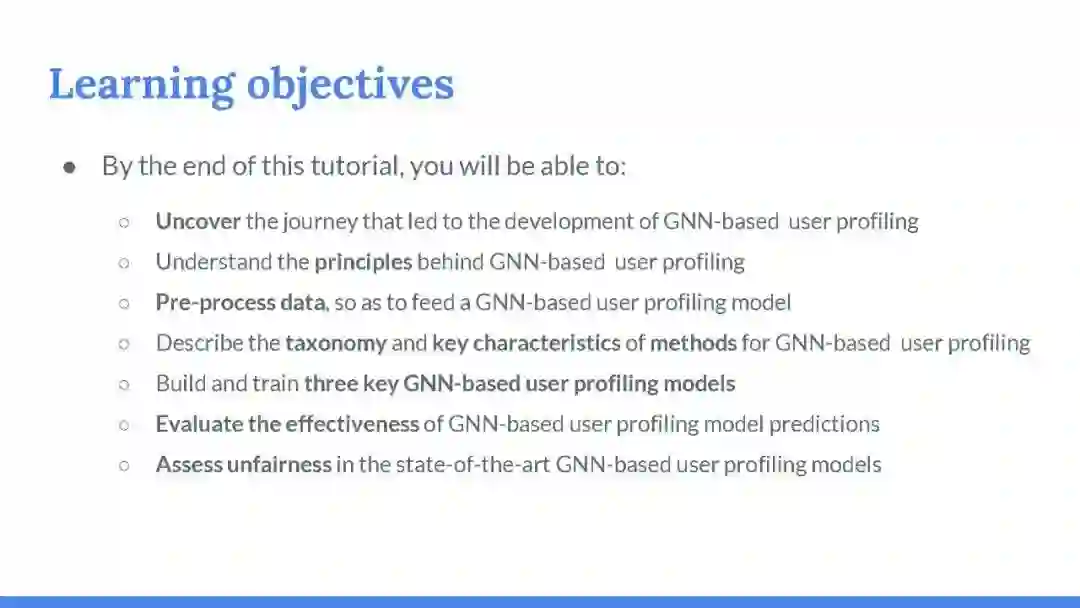 Learning objectives

● By the end of this tutorial, you will be able to:

○ Uncover the journey that led to the development of GNN-based user profiling
○ Understand the principles behind GNN-based user profiling
○ Pre-process data, so as to feed a GNN-based user profiling model
○ Describe the taxonomy and key characteristics of methods for GNN-based user profiling
○ Build and train three key GNN-based user profiling models
○ Evaluate the effectiveness of GNN-based user profiling model predictions
○ Assess unfairness in the state-of-the-art GNN-based user profiling models